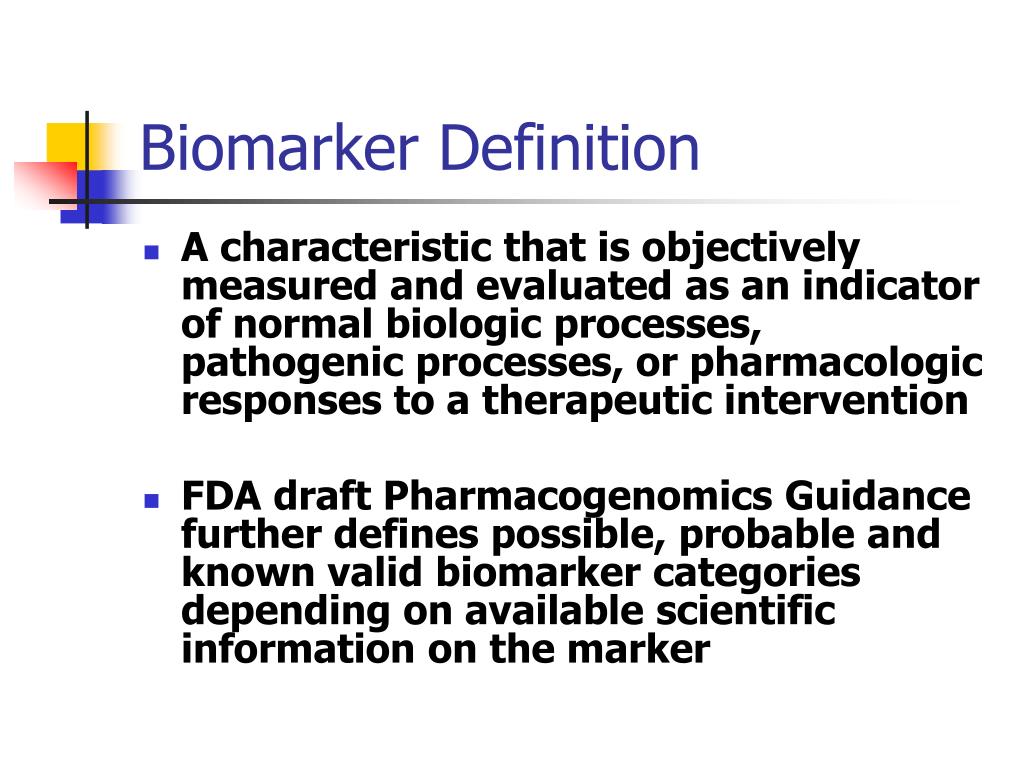 Biomarker Definition

- A characteristic that is objectively measured and evaluated as an indicator of normal biologic processes, pathogenic processes, or pharmacologic responses to a therapeutic intervention

- FDA draft Pharmacogenomics Guidance further defines possible, probable and known valid biomarker categories depending on available scientific information on the marker